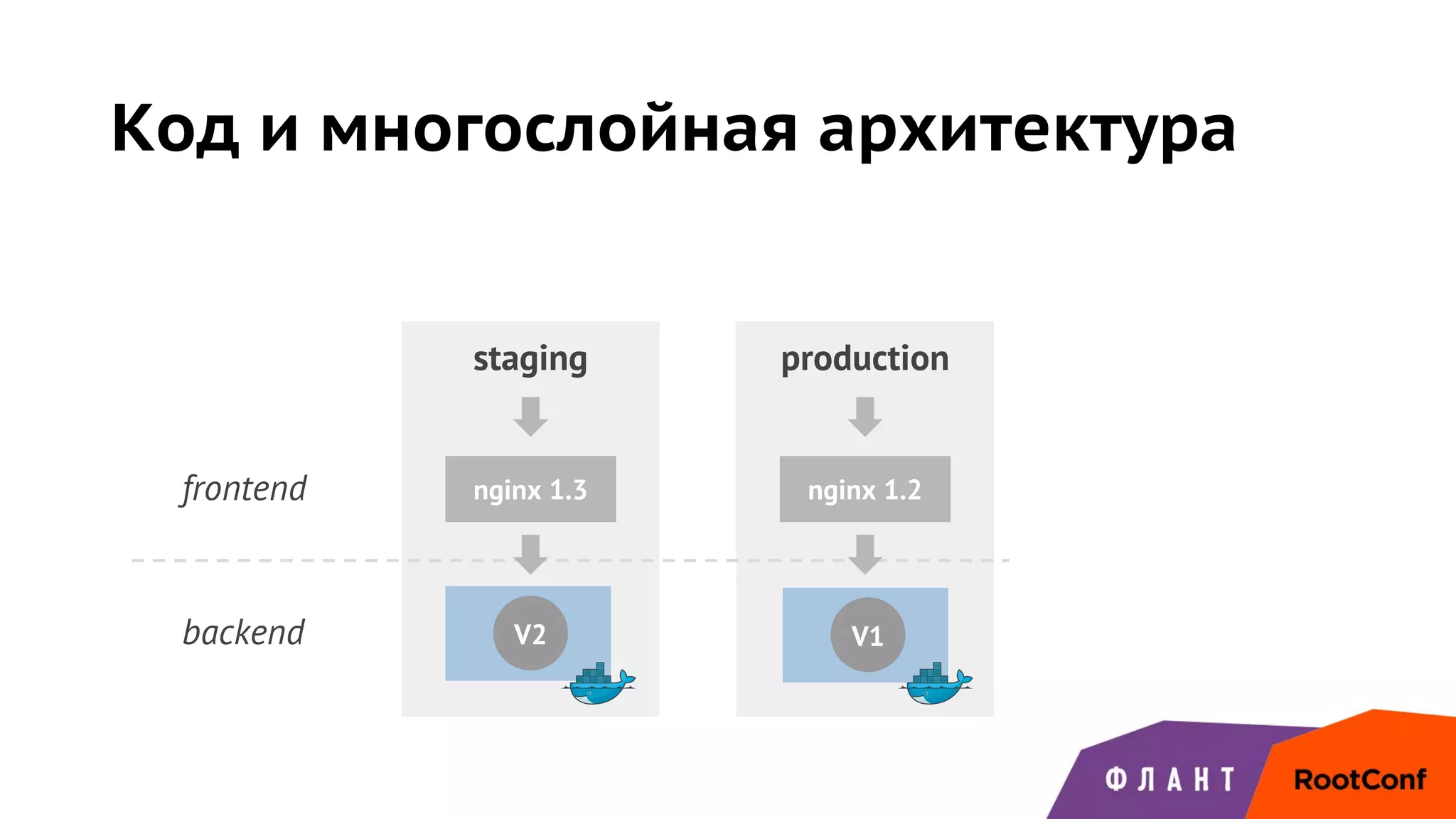 Код и многослойная архитектура

staging

production

frontend

nginx 1.3

nginx 1.2

backend

V2

V1

ФЛАНТ

RootConf